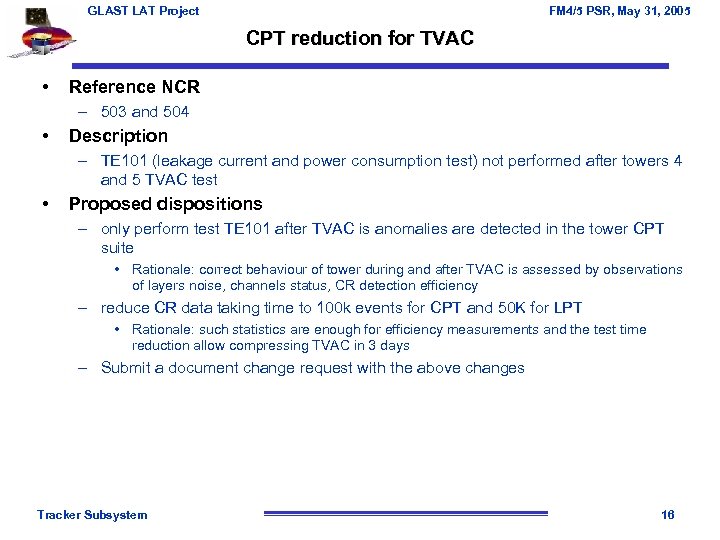 GLAST LAT Project

FM4/5 PSR, May 31, 2005

CPT reduction for TVAC

• Reference NCR
– 503 and 504
• Description
– TE101 (leakage current and power consumption test) not performed after towers 4 and 5 TVAC test
• Proposed dispositions
– only perform test TE101 after TVAC is anomalies are detected in the tower CPT suite
• Rationale: correct behaviour of tower during and after TVAC is assessed by observations of layers noise, channels status, CR detection efficiency
– reduce CR data taking time to 100k events for CPT and 50K for LPT
• Rationale: such statistics are enough for efficiency measurements and the test time reduction allow compressing TVAC in 3 days
– Submit a document change request with the above changes

Tracker Subsystem

16